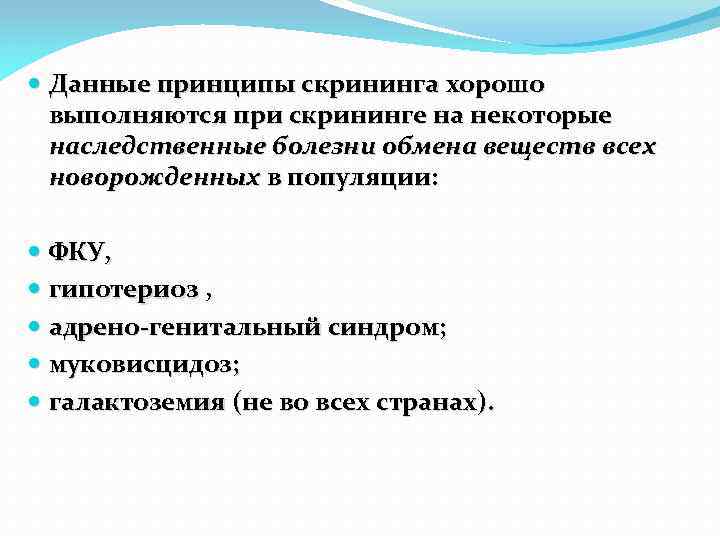 Данные принципы скрининга хорошо выполняются при скрининге на некоторые наследственные болезни обмена веществ всех новорожденных в популяции:

ФКУ,

гипотериоз ,

адрено-генитальный синдром;

муковисцидоз;

галактоземия (не во всех странах).